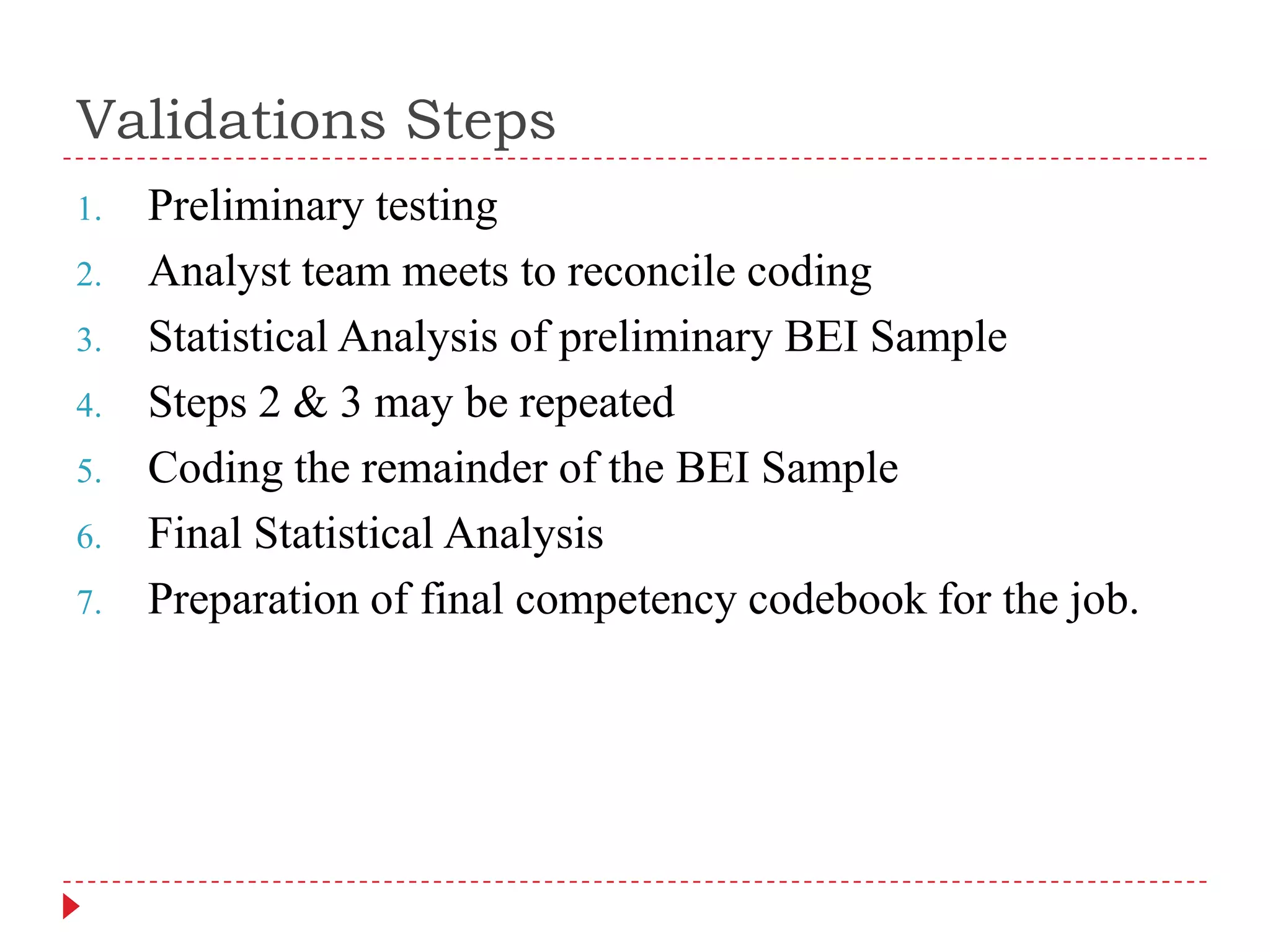 Validations Steps

1. Preliminary testing
2. Analyst team meets to reconcile coding
3. Statistical Analysis of preliminary BEI Sample
4. Steps 2 & 3 may be repeated
5. Coding the remainder of the BEI Sample
6. Final Statistical Analysis
7. Preparation of final competency codebook for the job.